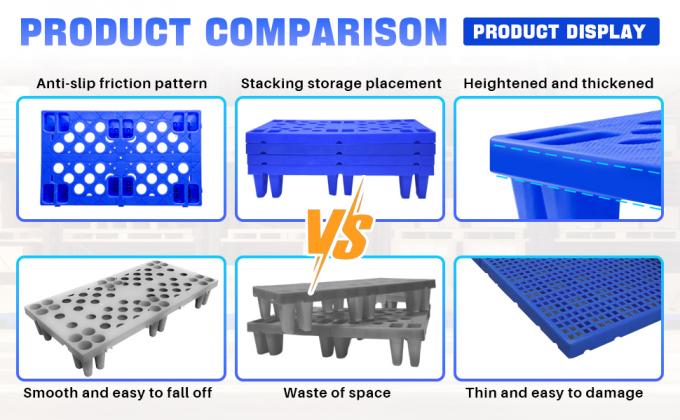 PRODUCT COMPARISON

PRODUCT DISPLAY

Anti-slip friction pattern

Stacking storage placement

Heightened and thickened

VS

Smooth and easy to fall off

Waste of space

Thin and easy to damage